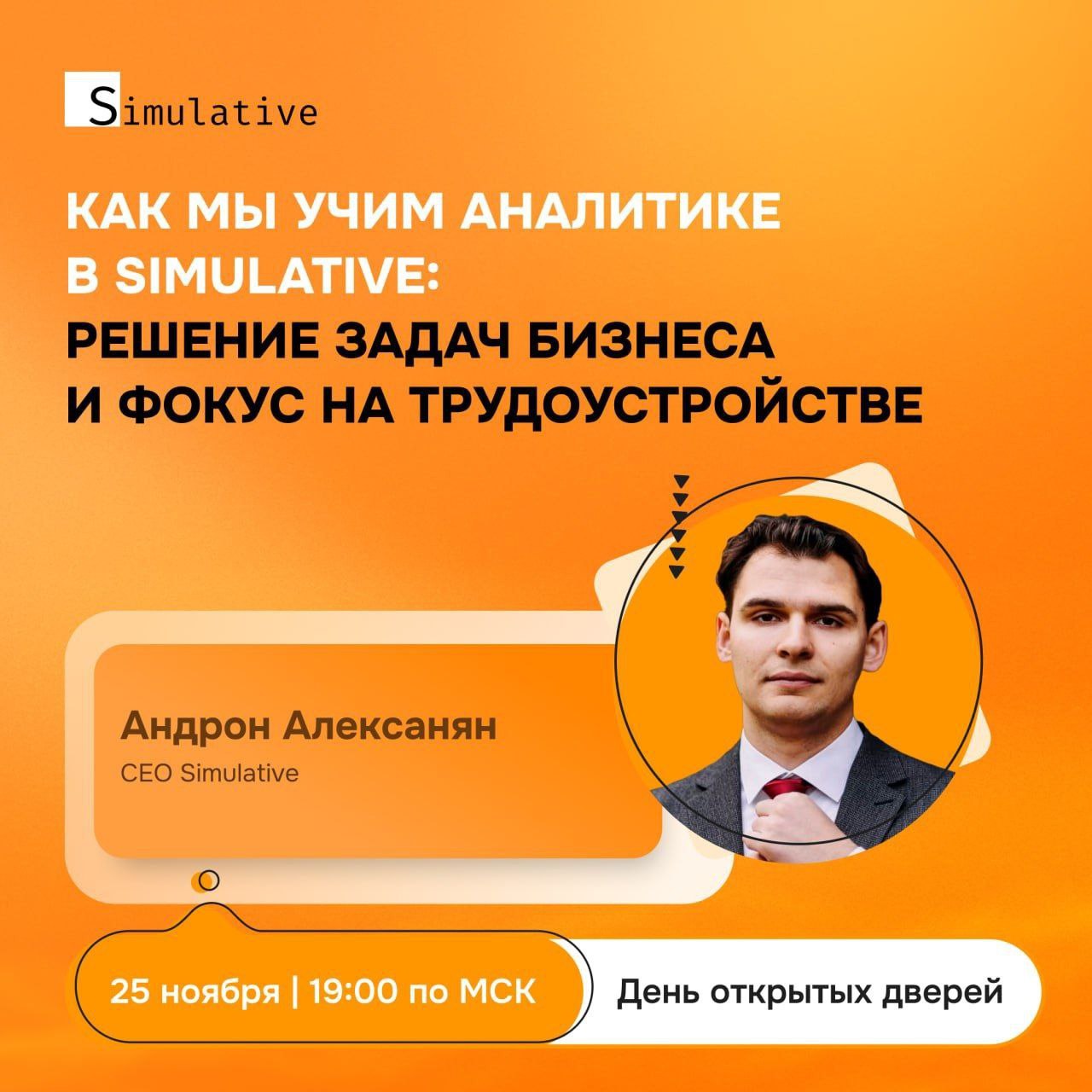 Simulative

КАК МЫ УЧИМ АНАЛИТИКЕ В SIMULATIVE: РЕШЕНИЕ ЗАДАЧ БИЗНЕСА И ФОКУС НА ТРУДОУСТРОЙСТВЕ

Андрон Алексанян
CEO Simulative

25 ноября | 19:00 по МСК

День открытых дверей